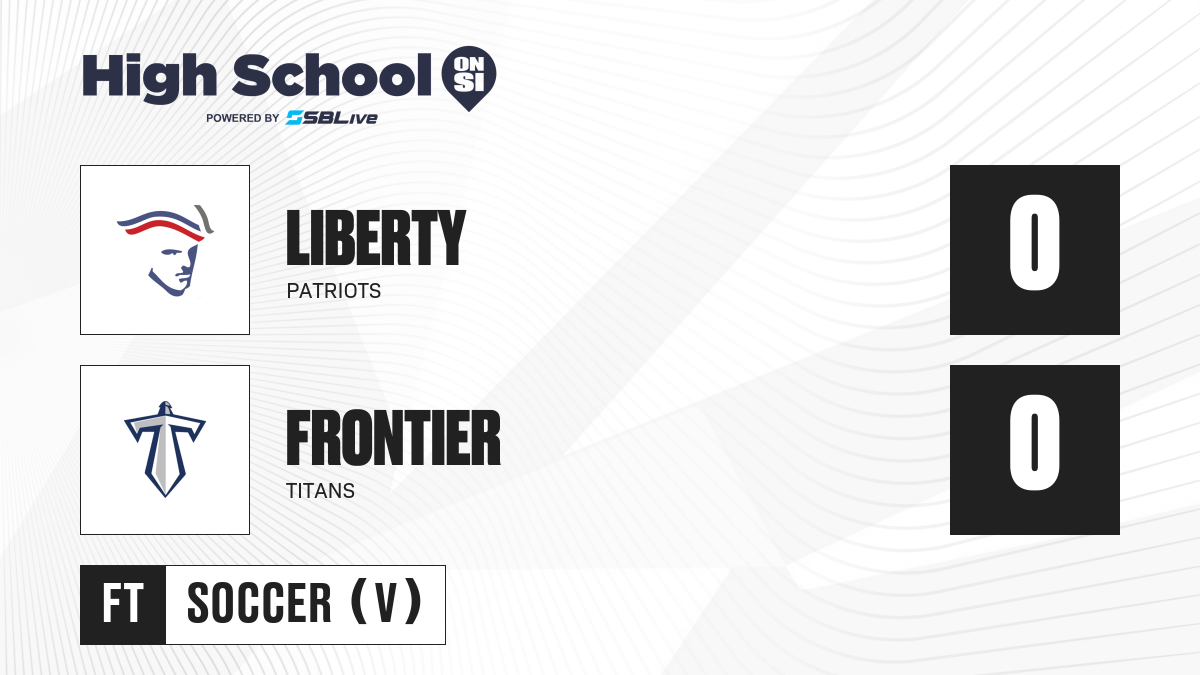 High School ON SI
POWERED BY SBLive

LIBERTY
PATRIOTS
0

FRONTIER
TITANS
0

FT SOCCER (V)